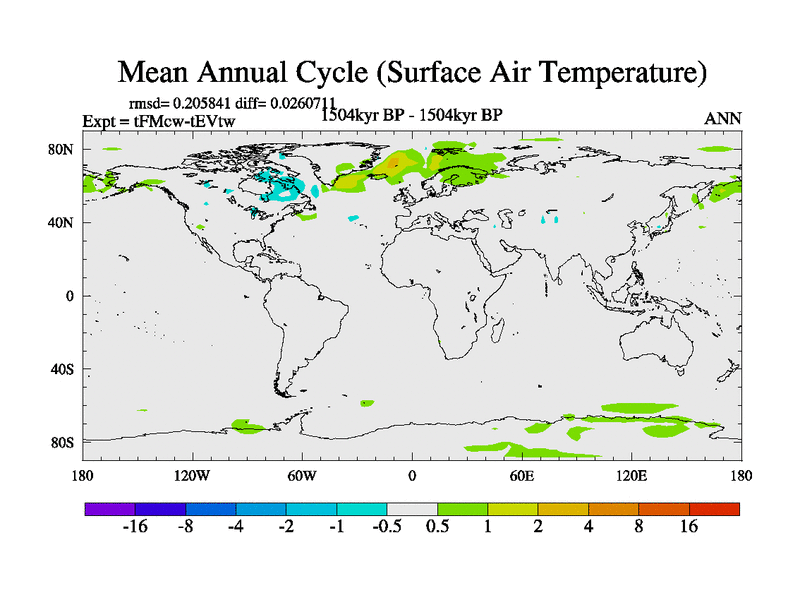 Mean Annual Cycle (Surface Air Temperature)

rmsd= 0.205841 diff= 0.0260711
Expt = tFMcw-tEVtw
1504kyr BP - 1504kyr BP
ANN

80N
40N
0
40S
80S

180
120W
60W
0
60E
120E
180

-16
-8
-4
-2
-1
-0.5
0.5
1
2
4
8
16